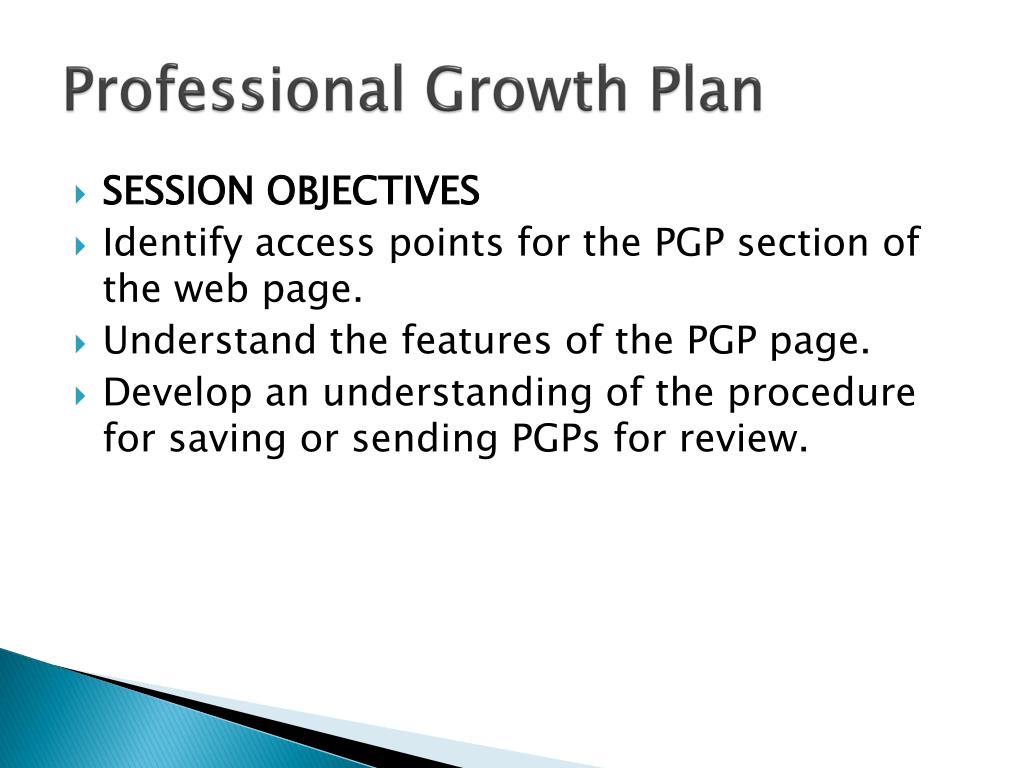 Professional Growth Plan

SESSION OBJECTIVES

Identify access points for the PGP section of the web page.

Understand the features of the PGP page.

Develop an understanding of the procedure for saving or sending PGPs for review.